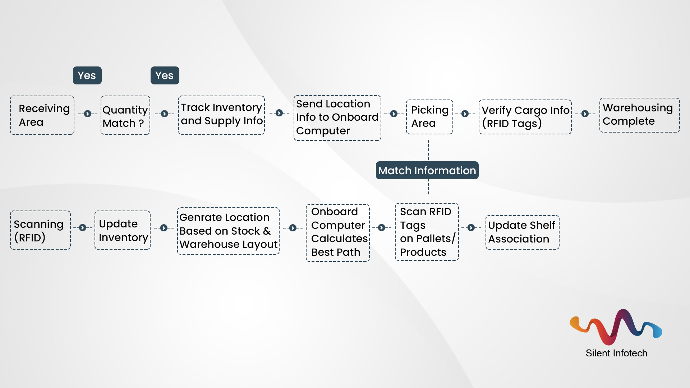 Yes

Yes

Receiving Area

Quantity Match ?

Track Inventory and Supply Info

Send Location Info to Onboard Computer

Picking Area

Verify Cargo Info (RFID Tags)

Warehousing Complete

Match Information

Scanning (RFID)

Update Inventory

Genrate Location Based on Stock & Warehouse Layout

Onboard Computer Calculates Best Path

Scan RFID Tags on Pallets/ Products

Update Shelf Association

Silent Infotech